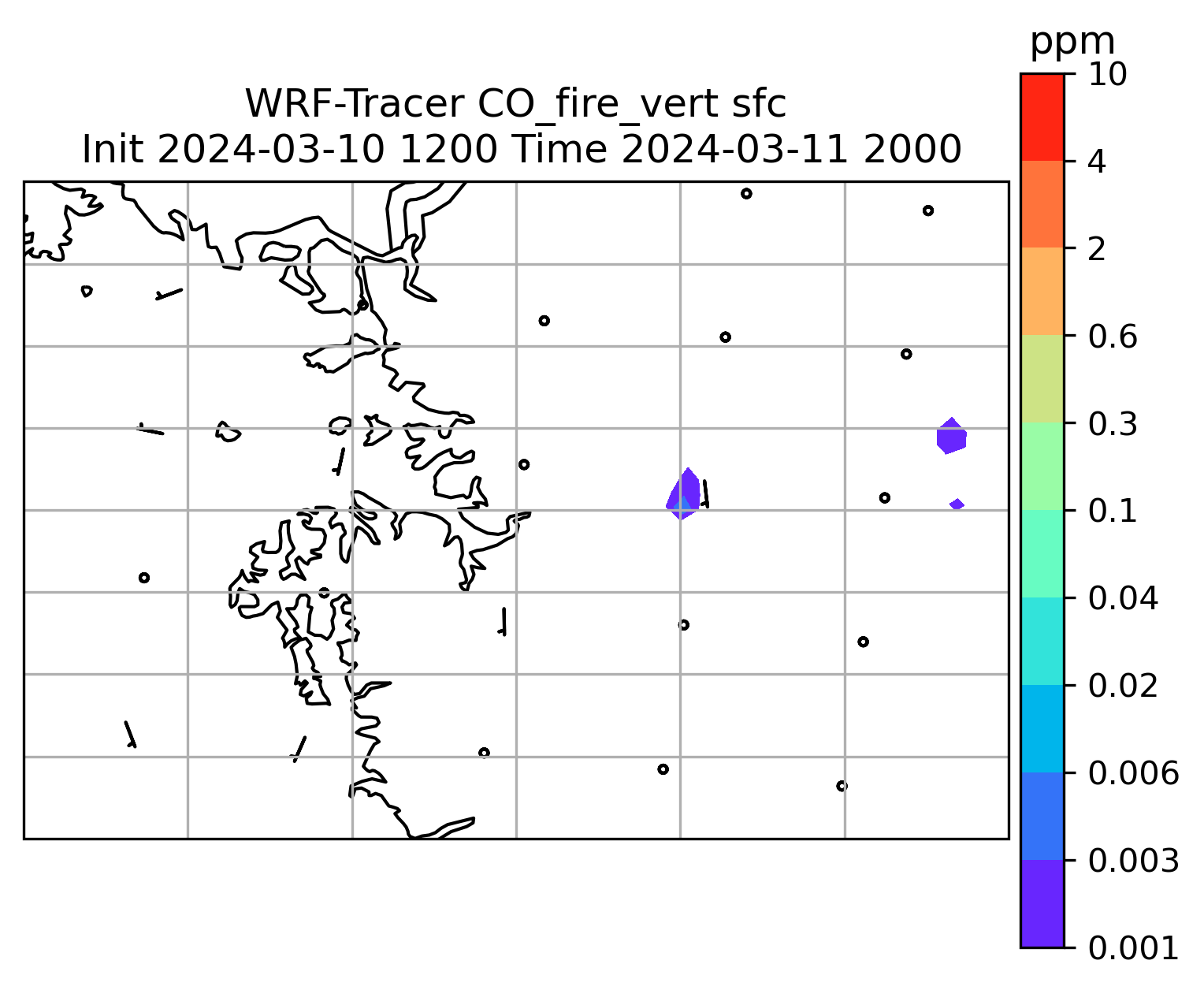 WRF-Tracer CO_fire_vert sfc
Init 2024-03-10 1200 Time 2024-03-11 2000

ppm
10
4
2
0.6
0.3
0.1
0.04
0.02
0.006
0.003
0.001